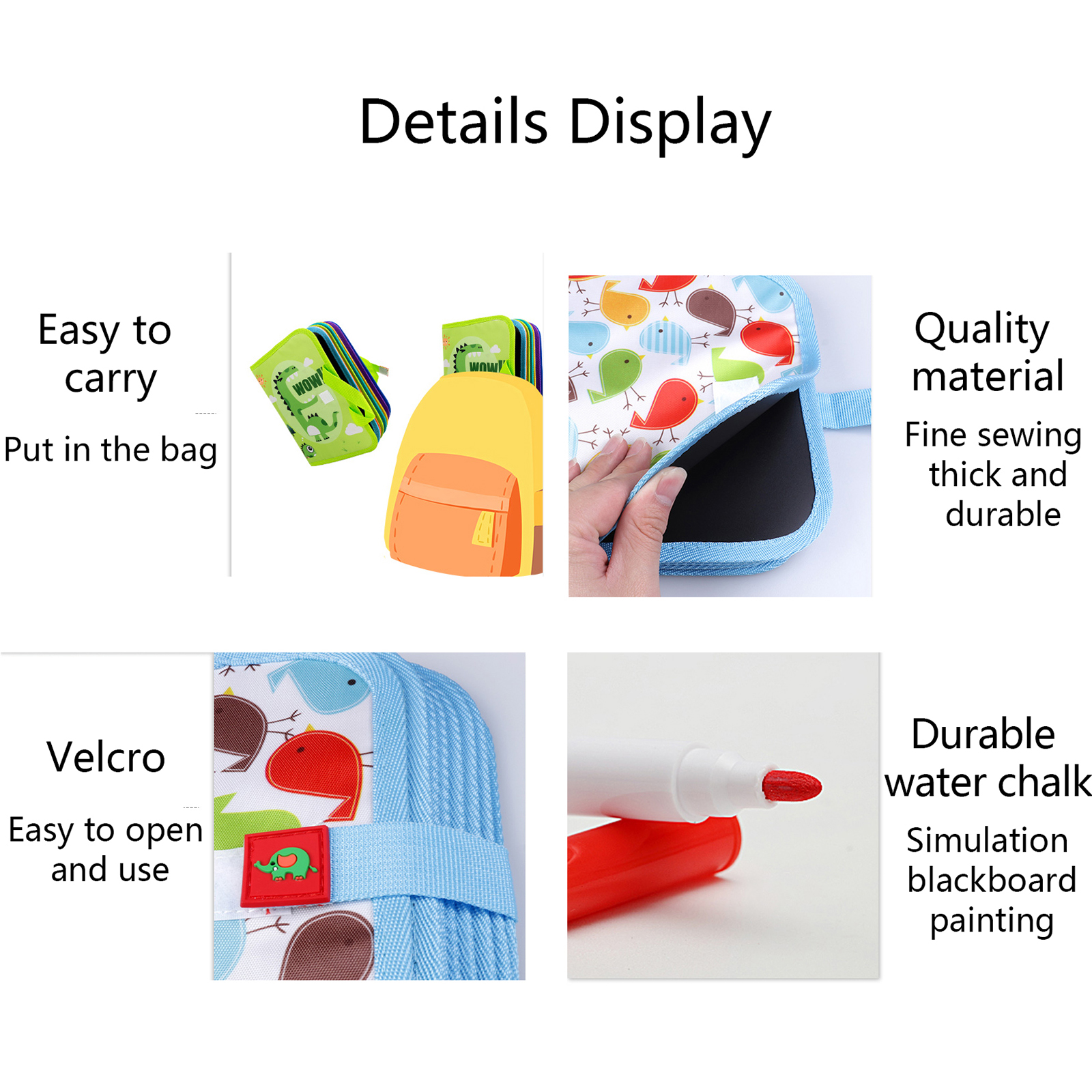 Details Display

Easy to carry

Put in the bag

WOW!

WOW!

Quality material

Fine sewing thick and durable

Velcro

Easy to open and use

Durable water chalk

Simulation blackboard painting